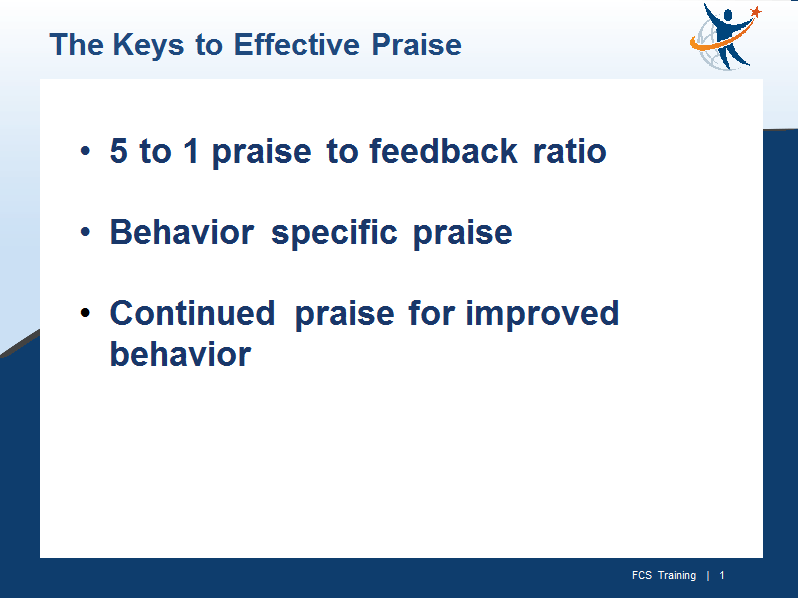 The Keys to Effective Praise

• 5 to 1 praise to feedback ratio

• Behavior specific praise

• Continued praise for improved behavior

FCS Training | 1